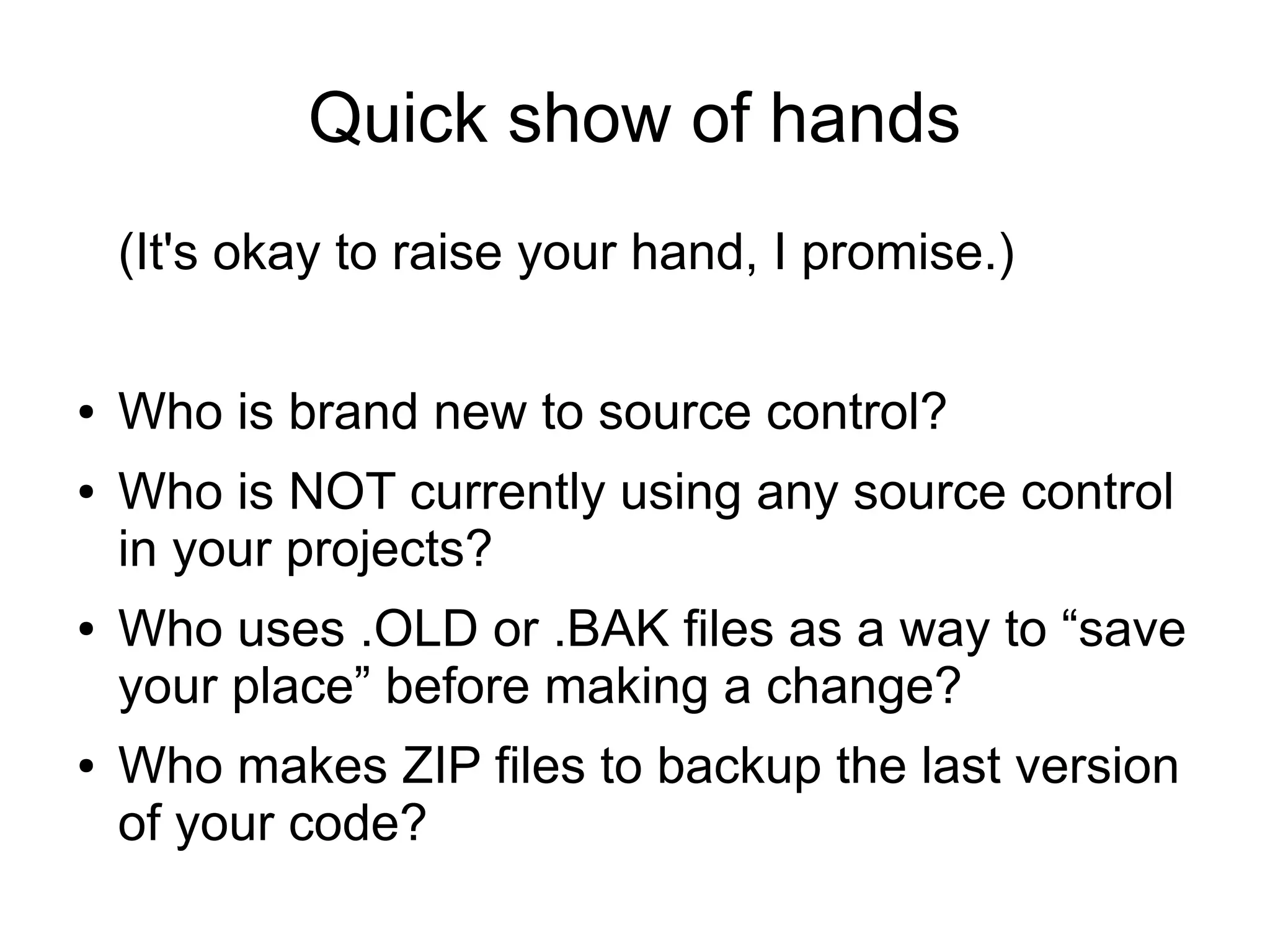 Quick show of hands

(It's okay to raise your hand, I promise.)

• Who is brand new to source control?
• Who is NOT currently using any source control in your projects?
• Who uses .OLD or .BAK files as a way to “save your place” before making a change?
• Who makes ZIP files to backup the last version of your code?